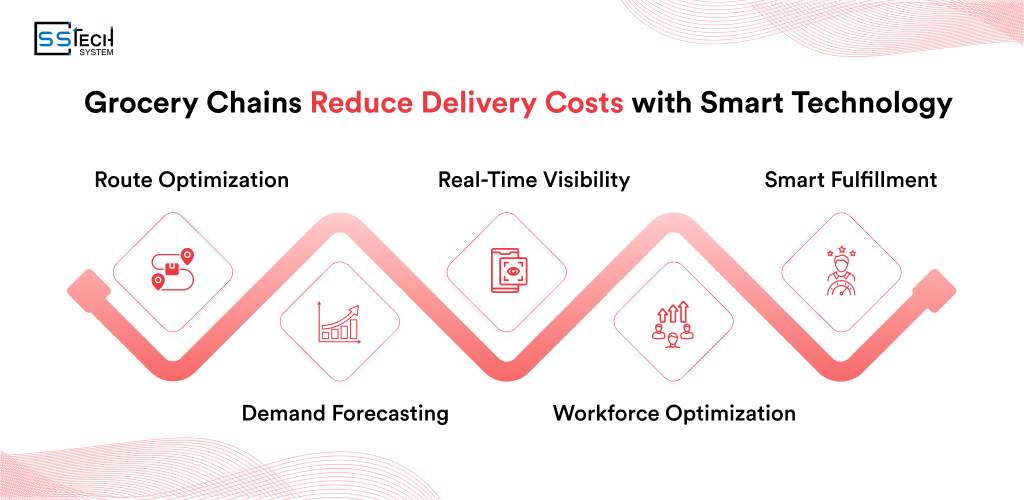 SS TECH SYSTEM

Grocery Chains Reduce Delivery Costs with Smart Technology

Route Optimization

Demand Forecasting

Real-Time Visibility

Workforce Optimization

Smart Fulfillment